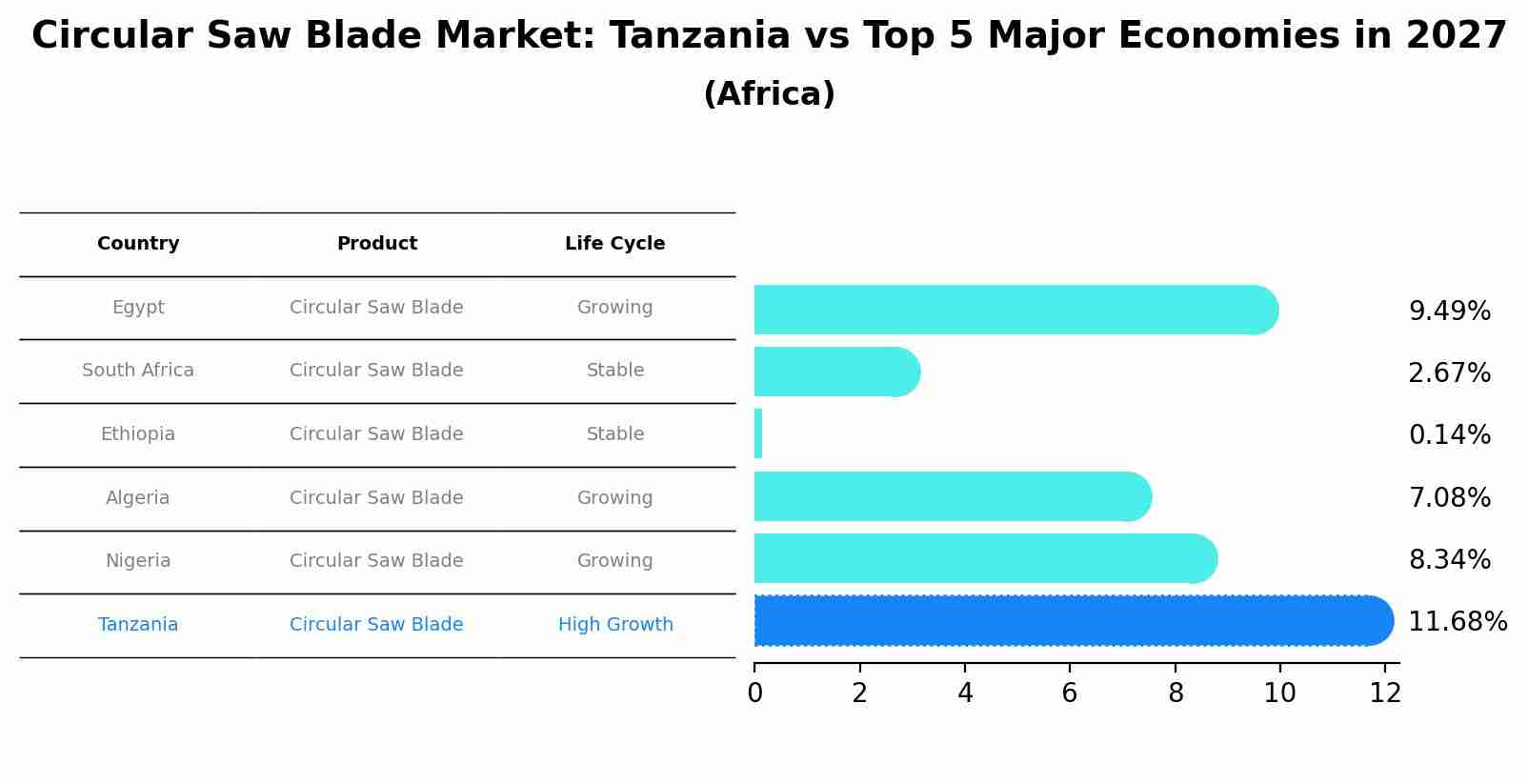 Circular Saw Blade Market: Tanzania vs Top 5 Major Economies in 2027
(Africa)

| Country | Product | Life Cycle |
|---|---|---|
| Egypt | Circular Saw Blade | Growing |
| South Africa | Circular Saw Blade | Stable |
| Ethiopia | Circular Saw Blade | Stable |
| Algeria | Circular Saw Blade | Growing |
| Nigeria | Circular Saw Blade | Growing |
| Tanzania | Circular Saw Blade | High Growth |

9.49%
2.67%
0.14%
7.08%
8.34%
11.68%

0 2 4 6 8 10 12